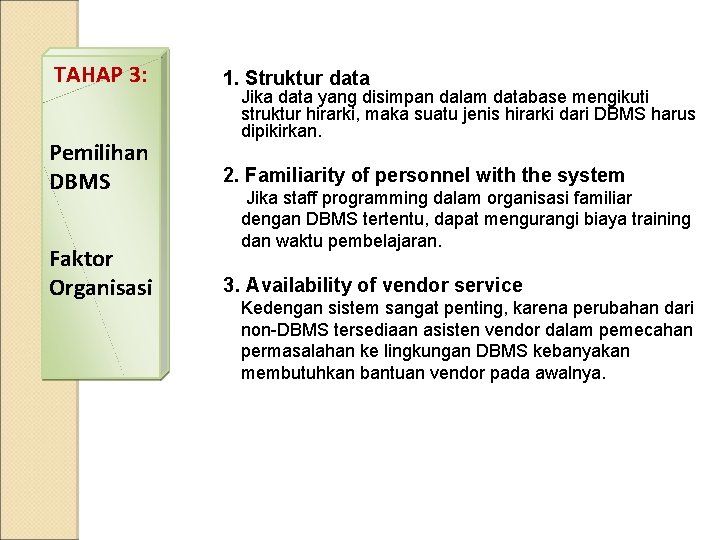 TAHAP 3:

Pemilihan DBMS

Faktor Organisasi

1. Struktur data
Jika data yang disimpan dalam database mengikuti struktur hirarki, maka suatu jenis hirarki dari DBMS harus dipikirkan.

2. Familiarity of personnel with the system
Jika staff programming dalam organisasi familiar dengan DBMS tertentu, dapat mengurangi biaya training dan waktu pembelajaran.

3. Availability of vendor service
Kedengan sistem sangat penting, karena perubahan dari non-DBMS tersediaan asisten vendor dalam pemecahan permasalahan ke lingkungan DBMS kebanyakan membutuhkan bantuan vendor pada awalnya.